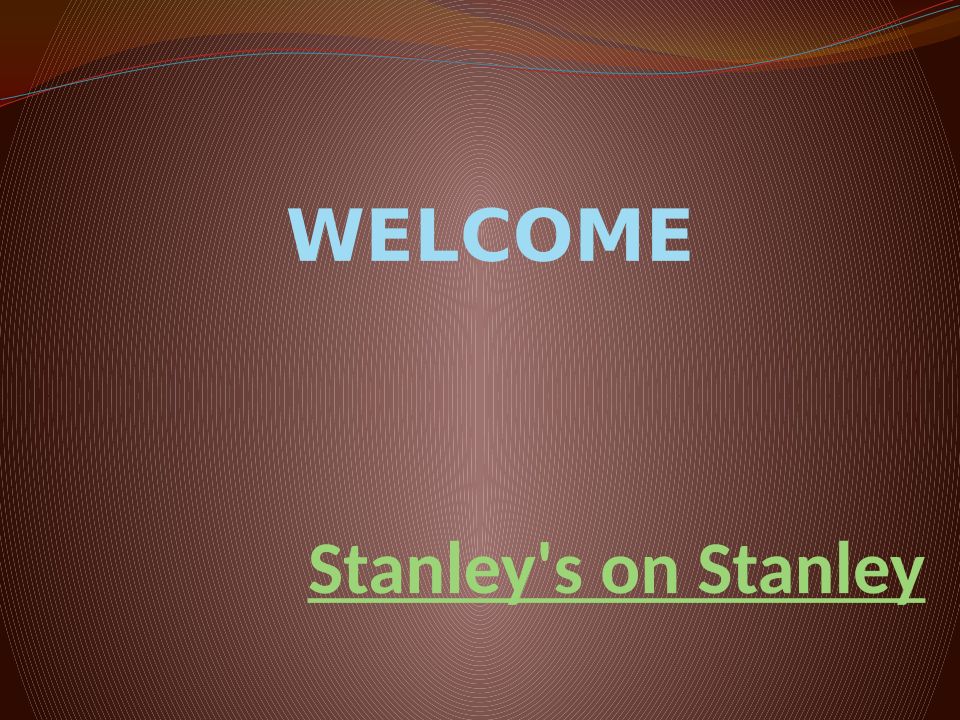 WELCOME

Stanley's on Stanley